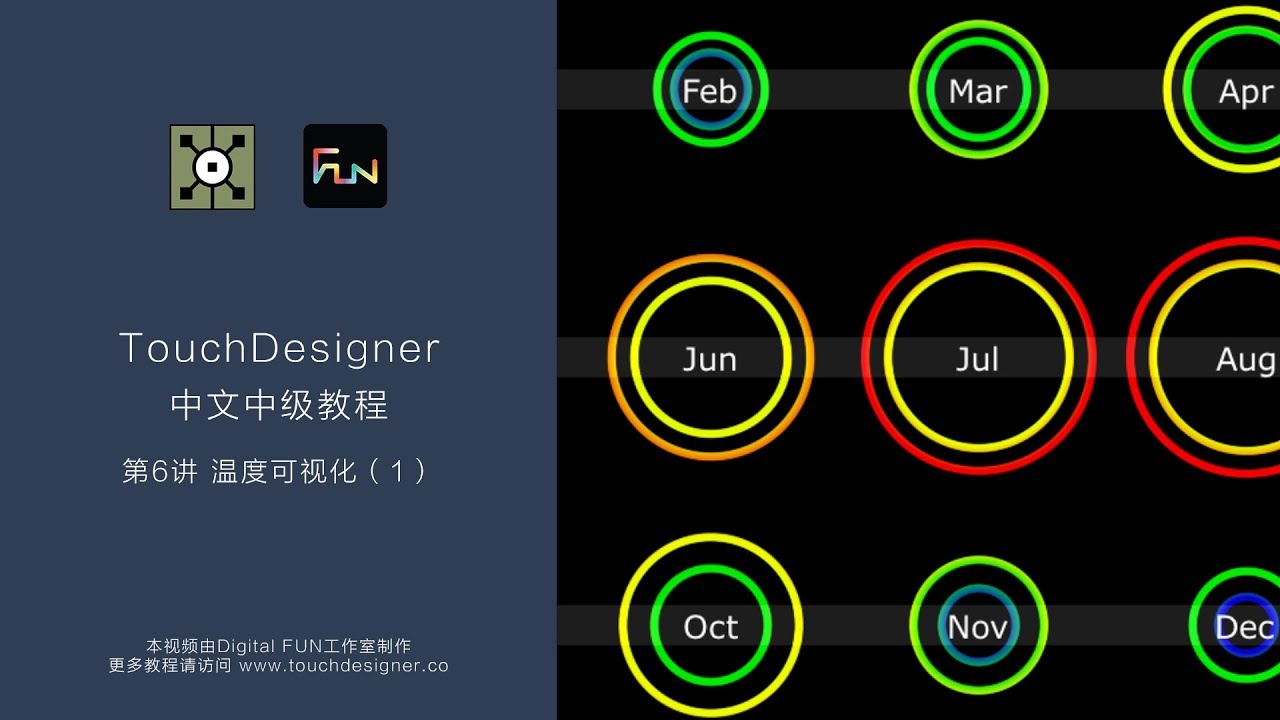 FUN

TouchDesigner
中文中级教程

第6讲 温度可视化（1）

本视频由Digital FUN工作室制作
更多教程请访问 www.touchdesigner.co

Feb

Mar

Apr

Jun

Jul

Aug

Oct

Nov

Dec